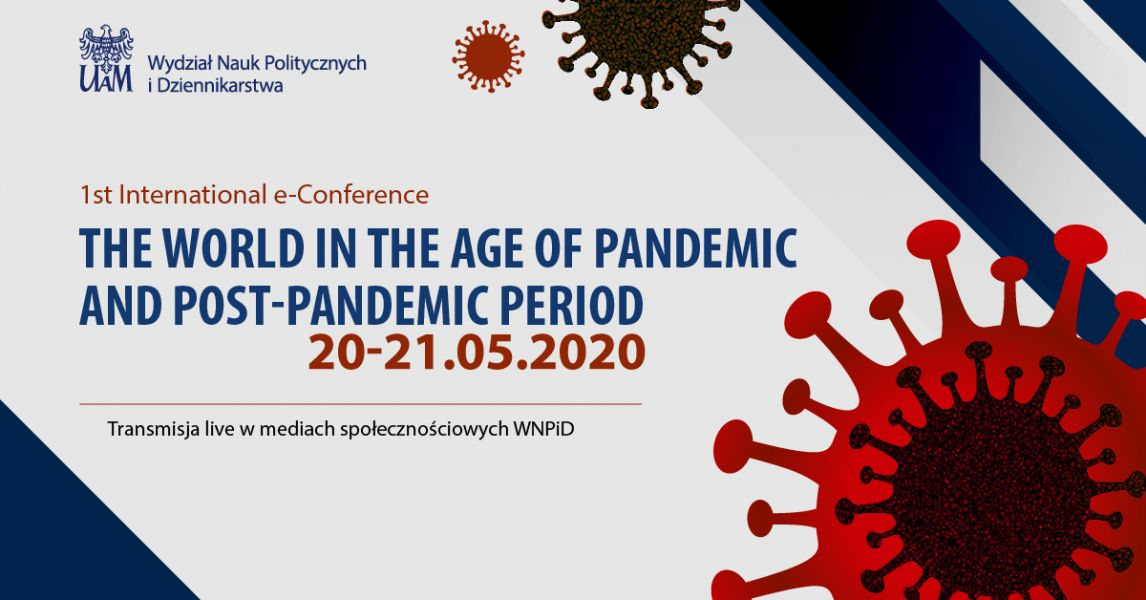 UAM Wydział Nauk Politycznych i Dziennikarstwa

1st International e-Conference

THE WORLD IN THE AGE OF PANDEMIC AND POST-PANDEMIC PERIOD
20-21.05.2020

Transmisja live w mediach społecznościowych WNPiD